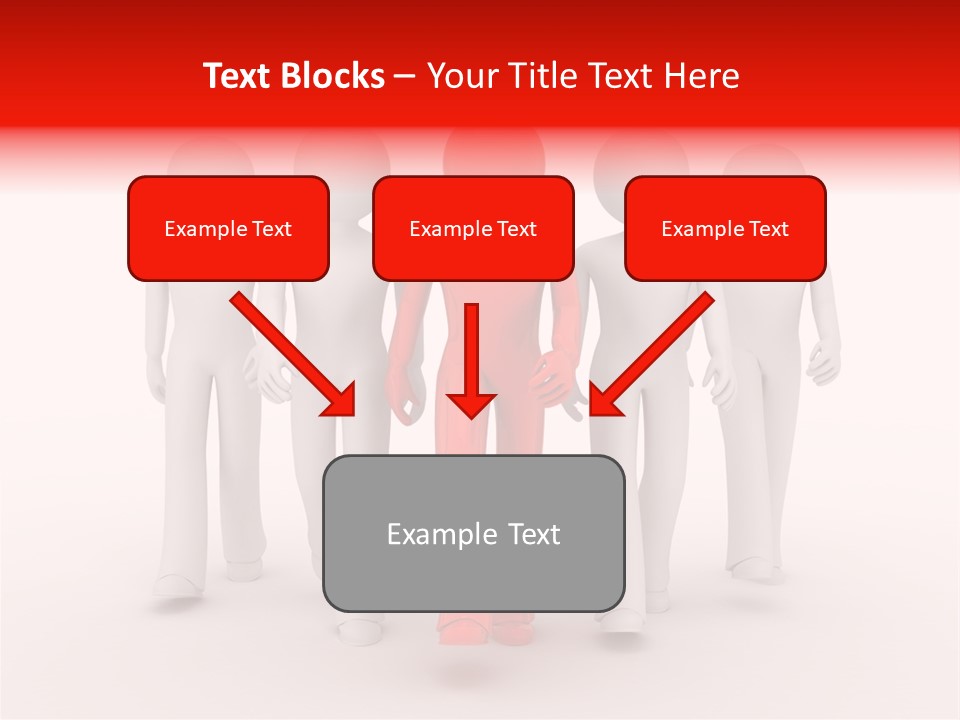 Text Blocks – Your Title Text Here

Example Text

Example Text

Example Text

Example Text